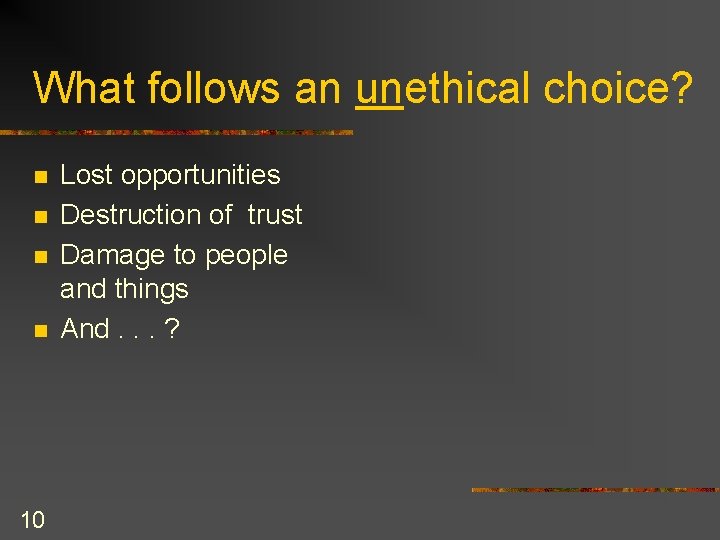 What follows an unethical choice?

- Lost opportunities
- Destruction of trust
- Damage to people and things
- And . . . ?

10